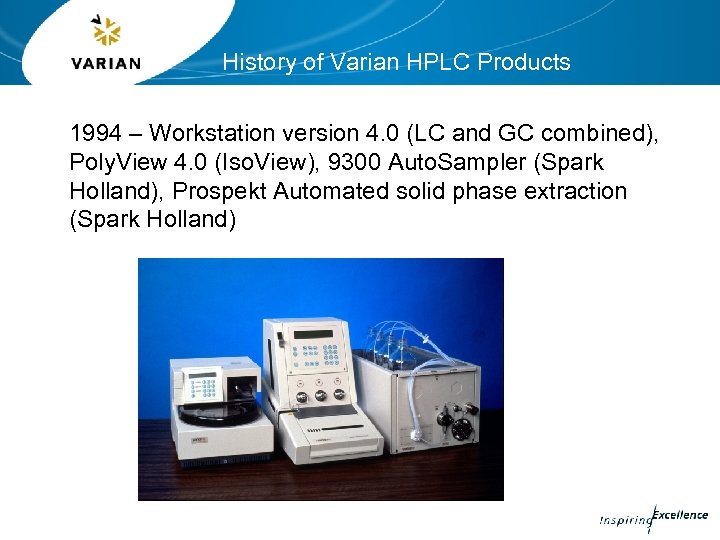 VARIAN

History of Varian HPLC Products

1994 – Workstation version 4.0 (LC and GC combined), PolyView 4.0 (IsoView), 9300 AutoSampler (Spark Holland), Prospekt Automated solid phase extraction (Spark Holland)

Inspiring Excellence